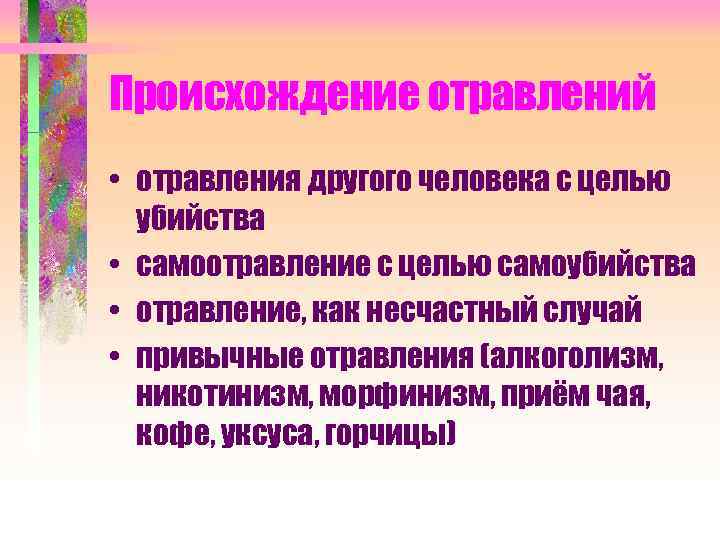 Происхождение отравлений

• отравления другого человека с целью убийства
• самоотравление с целью самоубийства
• отравление, как несчастный случай
• привычные отравления (алкоголизм, никотинизм, морфинизм, приём чая, кофе, уксуса, горчицы)